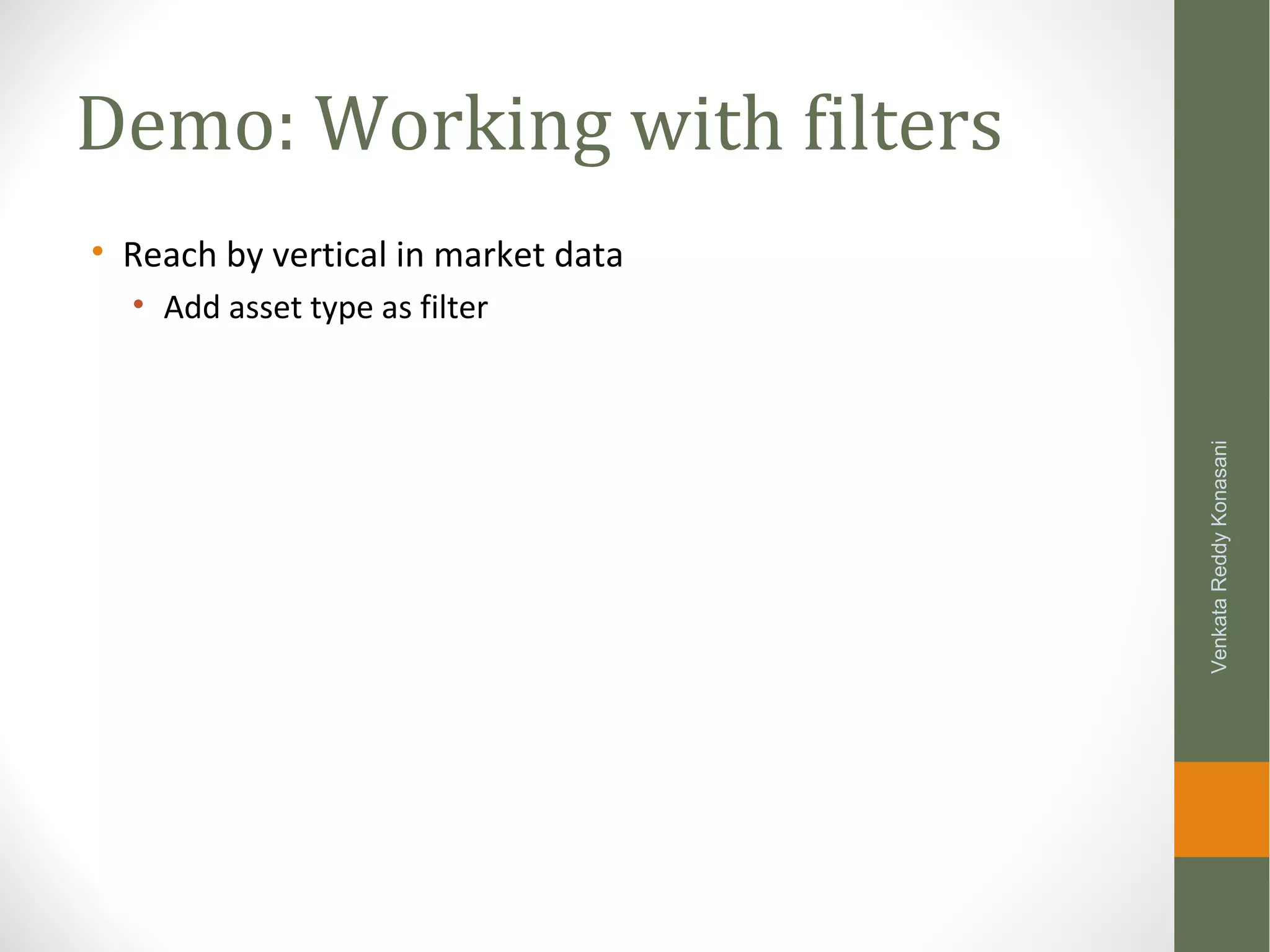 Demo: Working with filters

• Reach by vertical in market data
  • Add asset type as filter

Venkata Reddy Konasani